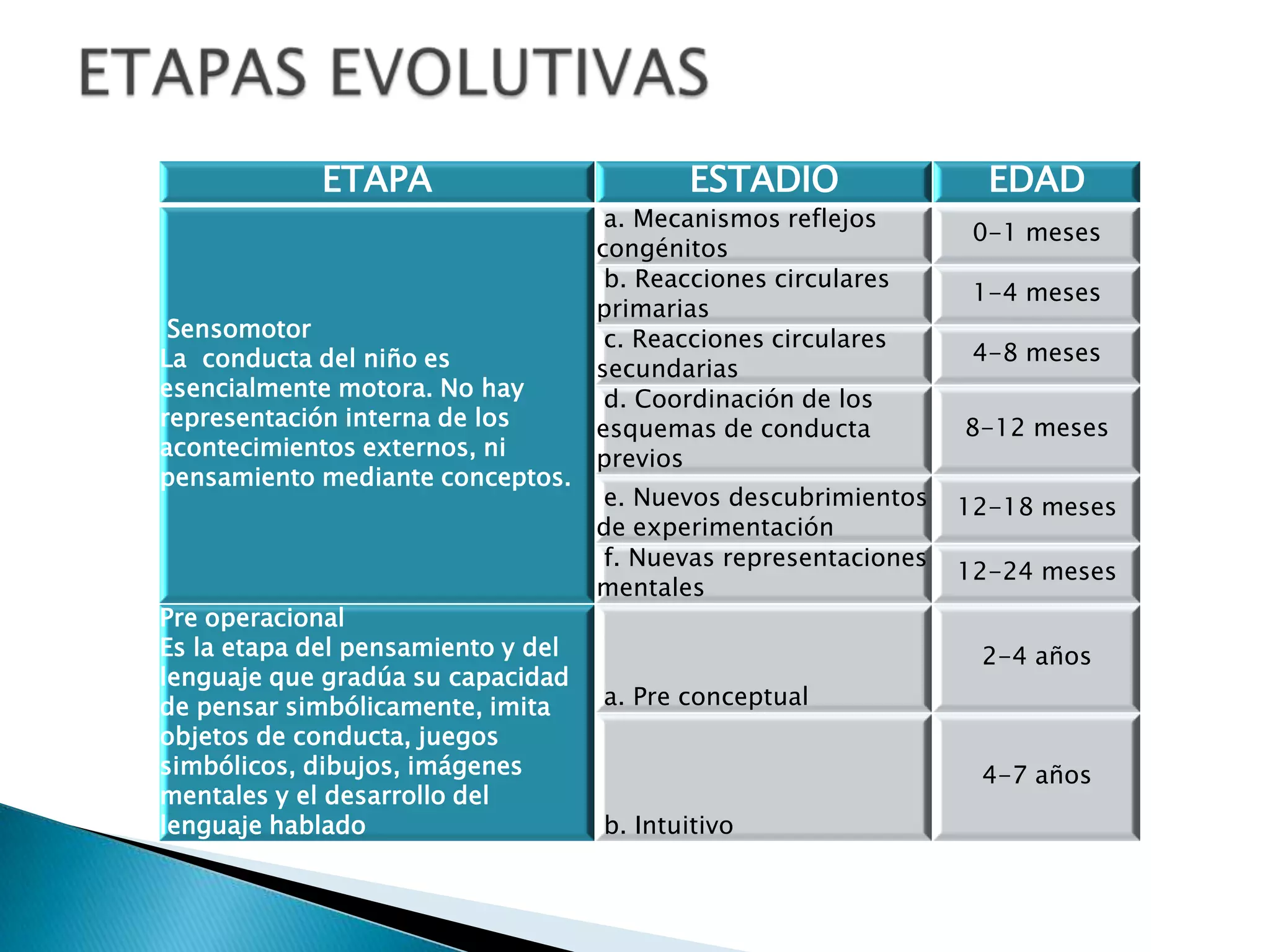 ETAPAS EVOLUTIVAS

| ETAPA | ESTADIO | EDAD |
|---|---|---|
| Sensomotor La conducta del niño es esencialmente motora. No hay representación interna de los acontecimientos externos, ni pensamiento mediante conceptos. | a. Mecanismos reflejos congénitos | 0-1 meses |
| | b. Reacciones circulares primarias | 1-4 meses |
| | c. Reacciones circulares secundarias | 4-8 meses |
| | d. Coordinación de los esquemas de conducta previos | 8-12 meses |
| | e. Nuevos descubrimientos de experimentación | 12-18 meses |
| | f. Nuevas representaciones mentales | 12-24 meses |
| Pre operacional Es la etapa del pensamiento y del lenguaje que gradúa su capacidad de pensar simbólicamente, imita objetos de conducta, juegos simbólicos, dibujos, imágenes mentales y el desarrollo del lenguaje hablado | a. Pre conceptual | 2-4 años |
| | b. Intuitivo | 4-7 años |